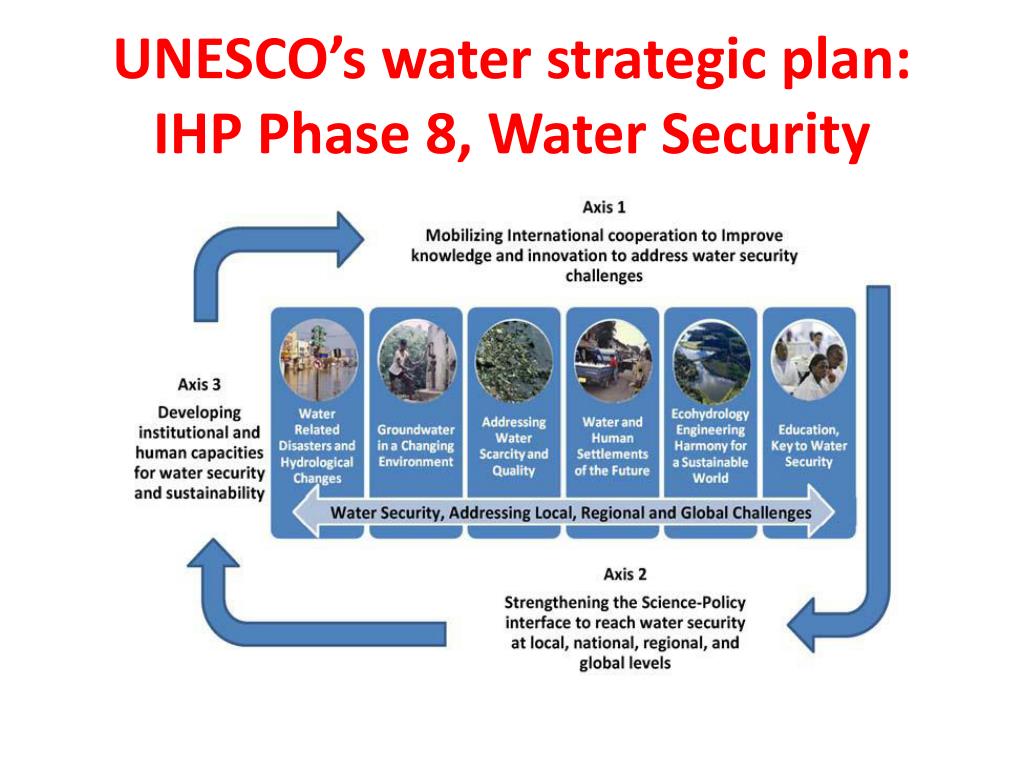 UNESCO's water strategic plan: IHP Phase 8, Water Security

Axis 1

Mobilizing International cooperation to Improve knowledge and innovation to address water security challenges

Axis 3

Developing institutional and human capacities for water security and sustainability

Water Related Disasters and Hydrological Changes

Groundwater in a Changing Environment

Addressing Water Scarcity and Quality

Water and Human Settlements of the Future

Ecohydrology Engineering Harmony for a Sustainable World

Education, Key to Water Security

Water Security, Addressing Local, Regional and Global Challenges

Axis 2

Strengthening the Science-Policy interface to reach water security at local, national, regional, and global levels